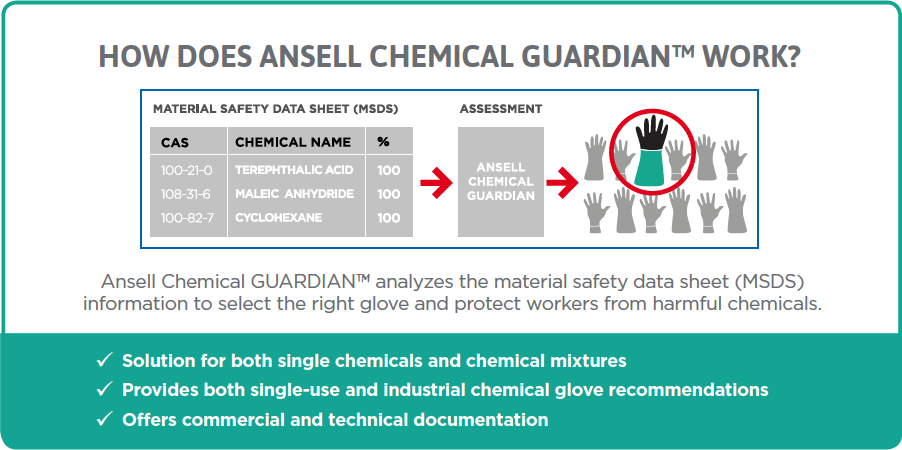 HOW DOES ANSELL CHEMICAL GUARDIAN™ WORK?

MATERIAL SAFETY DATA SHEET (MSDS)

| CAS | CHEMICAL NAME | % |
|---|---|---|
| 100-21-0 | TEREPHTHALIC ACID | 100 |
| 108-31-6 | MALEIC ANHYDRIDE | 100 |
| 100-82-7 | CYCLOHEXANE | 100 |

ASSESSMENT

ANSELL CHEMICAL GUARDIAN

Ansell Chemical GUARDIAN™ analyzes the material safety data sheet (MSDS) information to select the right glove and protect workers from harmful chemicals.

✓ Solution for both single chemicals and chemical mixtures
✓ Provides both single-use and industrial chemical glove recommendations
✓ Offers commercial and technical documentation